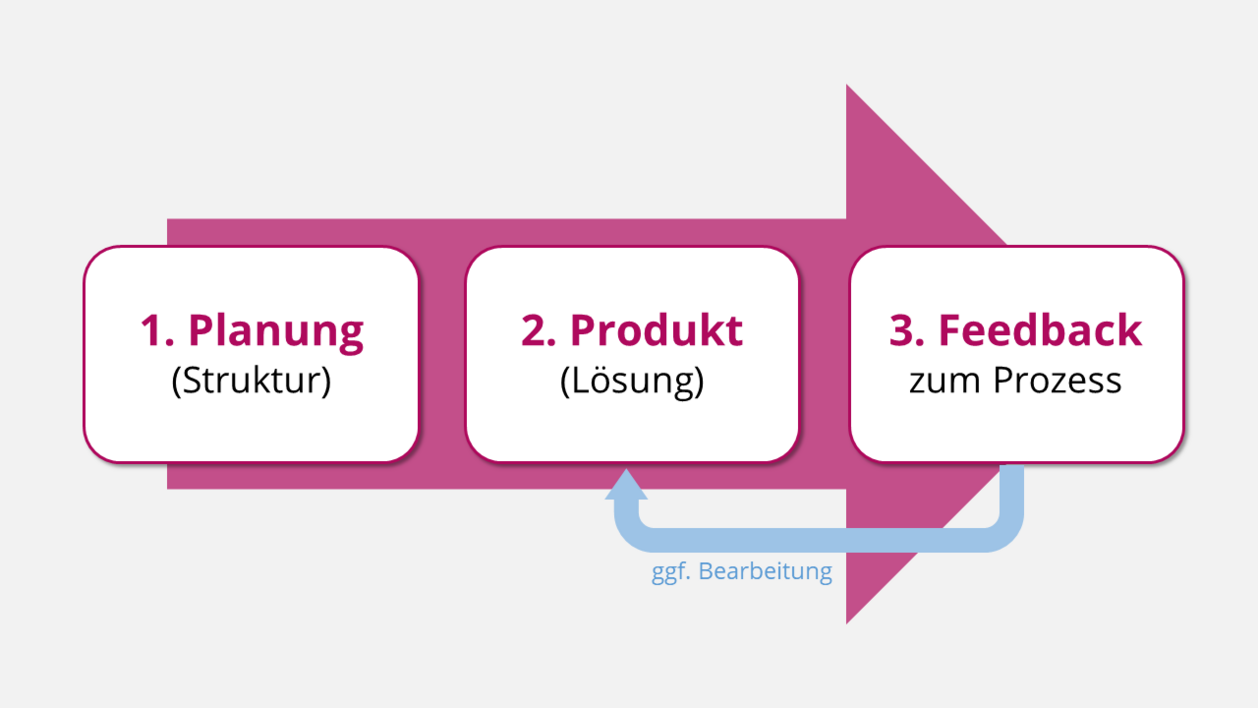 1. Planung
(Struktur)

2. Produkt
(Lösung)

3. Feedback
zum Prozess

ggf. Bearbeitung